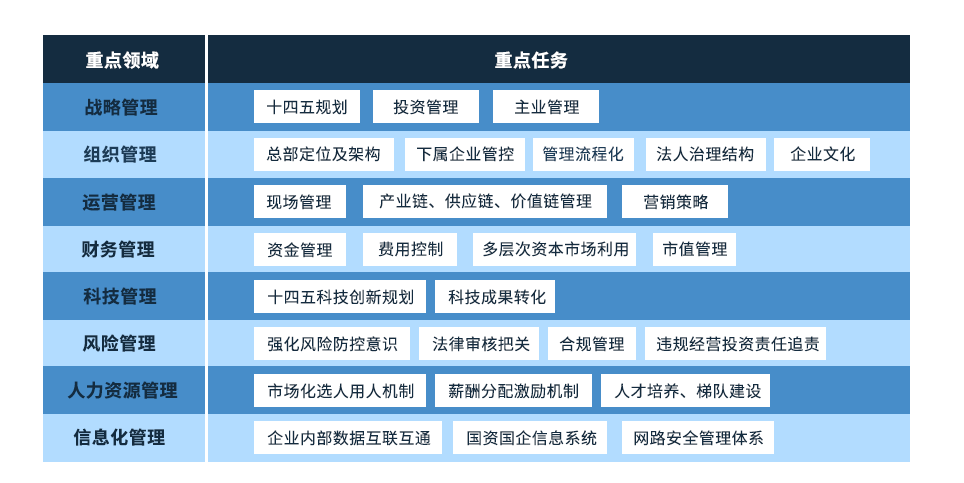 | 重点领域 | 重点任务 |
|---|---|
| 战略管理 | 十四五规划　投资管理　主业管理 |
| 组织管理 | 总部定位及架构　下属企业管控　管理流程化　法人治理结构　企业文化 |
| 运营管理 | 现场管理　产业链、供应链、价值链管理　营销策略 |
| 财务管理 | 资金管理　费用控制　多层次资本市场利用　市值管理 |
| 科技管理 | 十四五科技创新规划　科技成果转化 |
| 风险管理 | 强化风险防控意识　法律审核把关　合规管理　违规经营投资责任追责 |
| 人力资源管理 | 市场化选人用人机制　薪酬分配激励机制　人才培养、梯队建设 |
| 信息化管理 | 企业内部数据互联互通　国资国企信息系统　网路安全管理体系 |